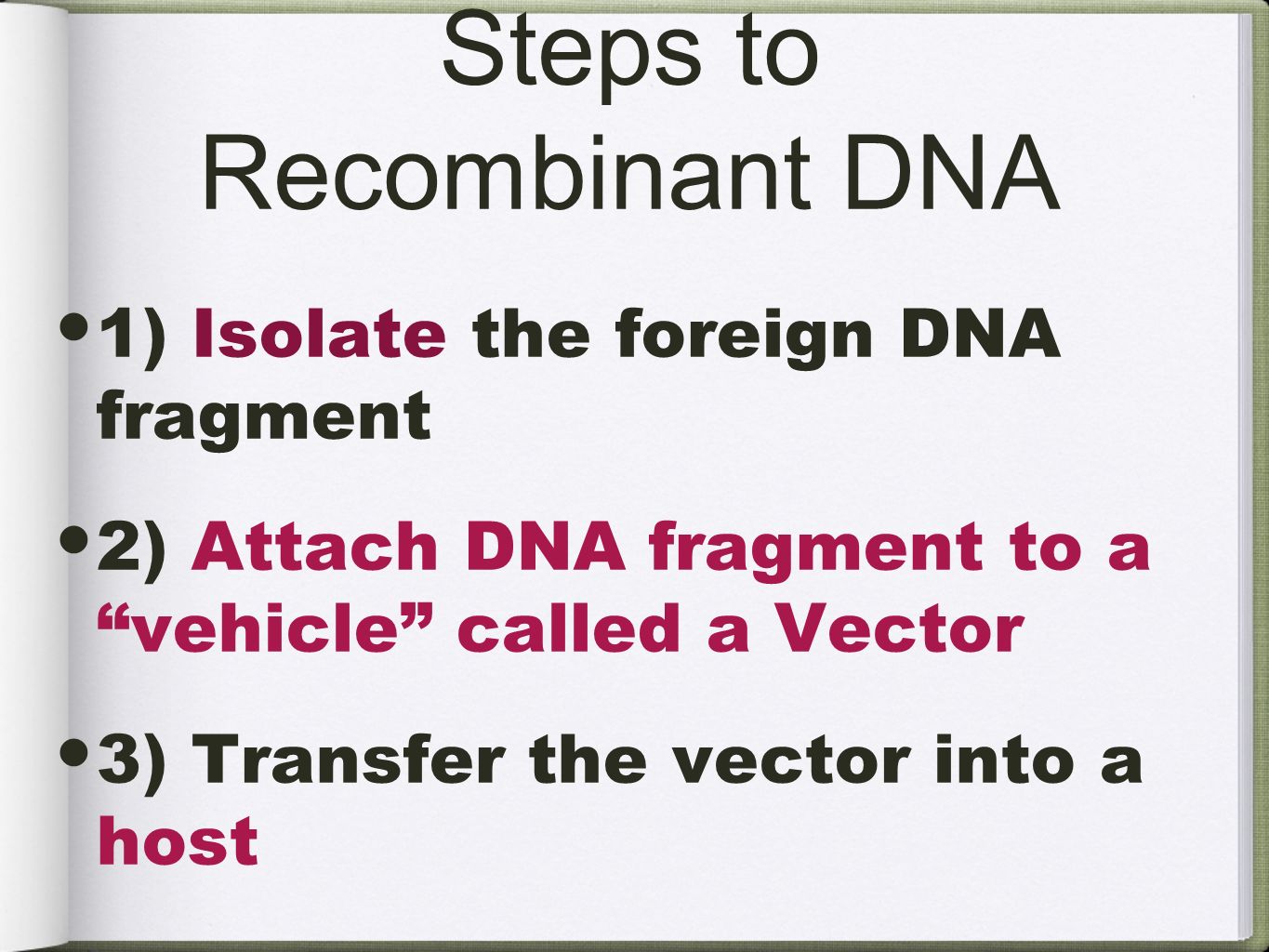 Steps to Recombinant DNA

• 1) Isolate the foreign DNA fragment

• 2) Attach DNA fragment to a “vehicle” called a Vector

• 3) Transfer the vector into a host